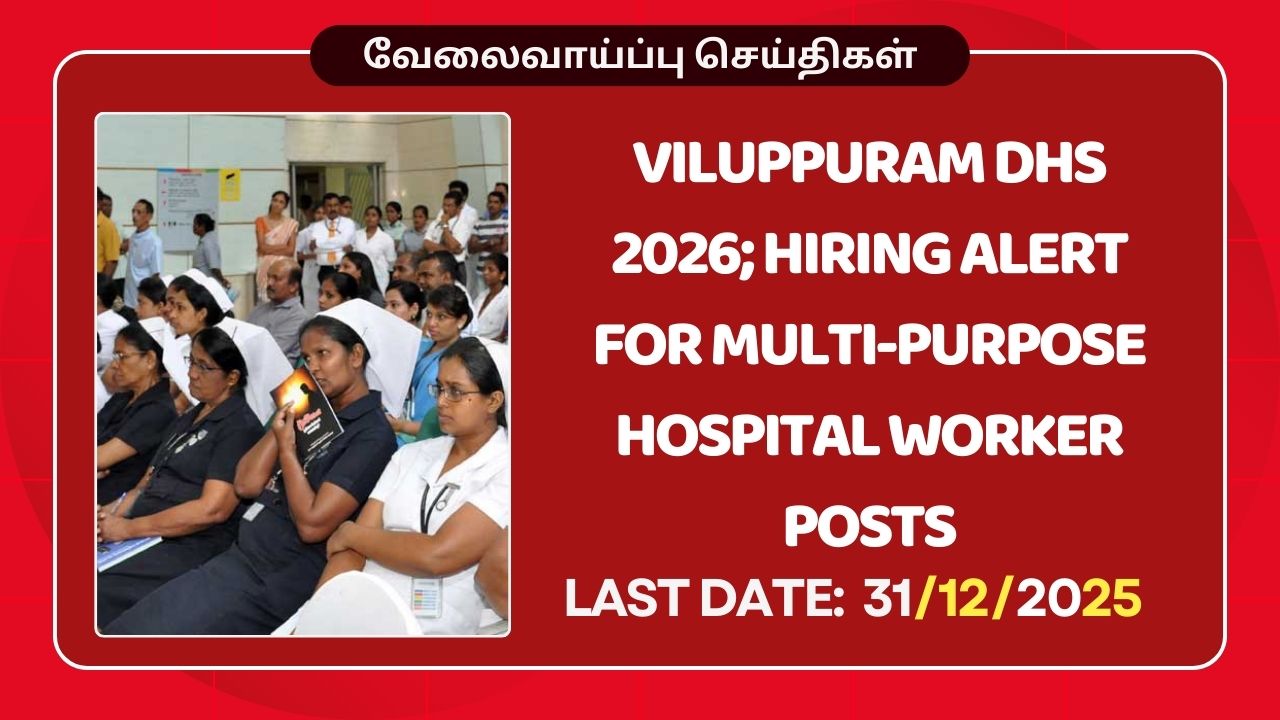 வேலைவாய்ப்பு செய்திகள்

VILUPPURAM DHS 2026; HIRING ALERT FOR MULTI-PURPOSE HOSPITAL WORKER POSTS

LAST DATE: 31/12/2025